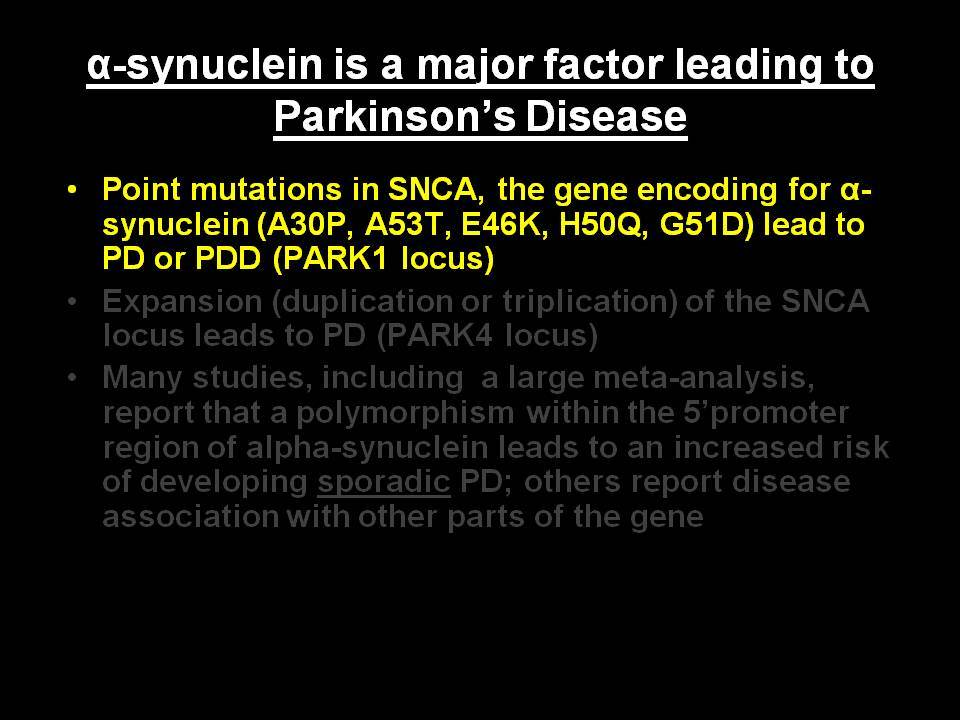 α-synuclein is a major factor leading to Parkinson’s Disease

• Point mutations in SNCA, the gene encoding for α-synuclein (A30P, A53T, E46K, H50Q, G51D) lead to PD or PDD (PARK1 locus)
• Expansion (duplication or triplication) of the SNCA locus leads to PD (PARK4 locus)
• Many studies, including a large meta-analysis, report that a polymorphism within the 5’promoter region of alpha-synuclein leads to an increased risk of developing sporadic PD; others report disease association with other parts of the gene